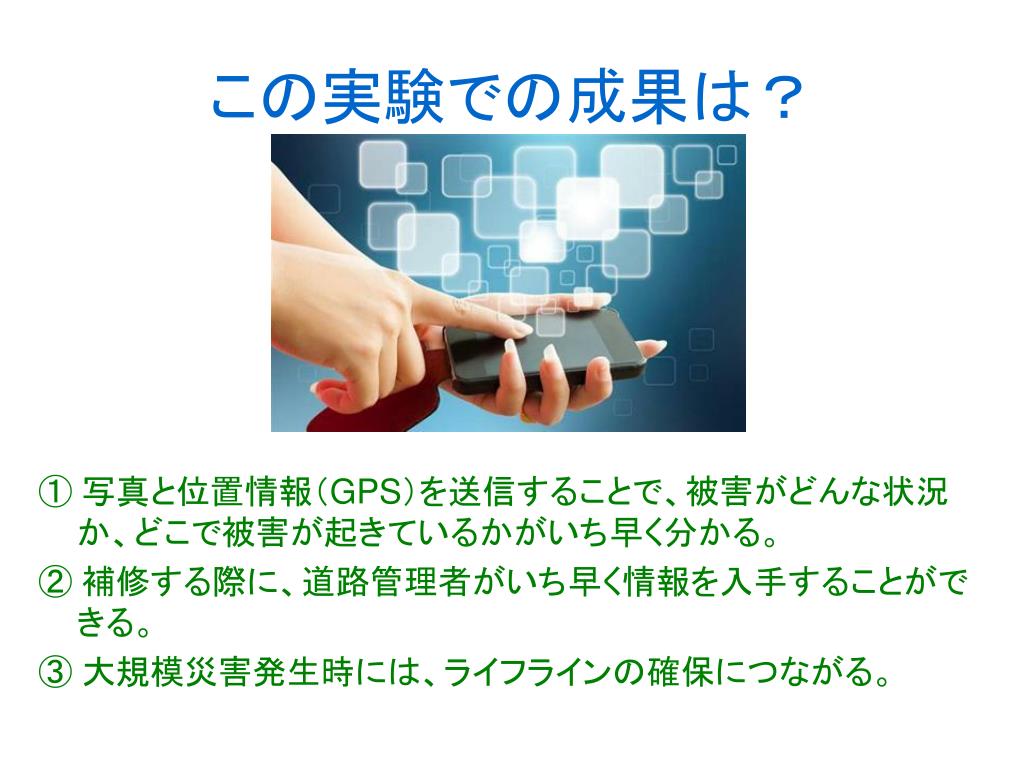 この実験での成果は？

① 写真と位置情報（GPS）を送信することで、被害がどんな状況か、どこで被害が起きているかがいち早く分かる。

② 補修する際に、道路管理者がいち早く情報を入手することができる。

③ 大規模災害発生時には、ライフラインの確保につながる。